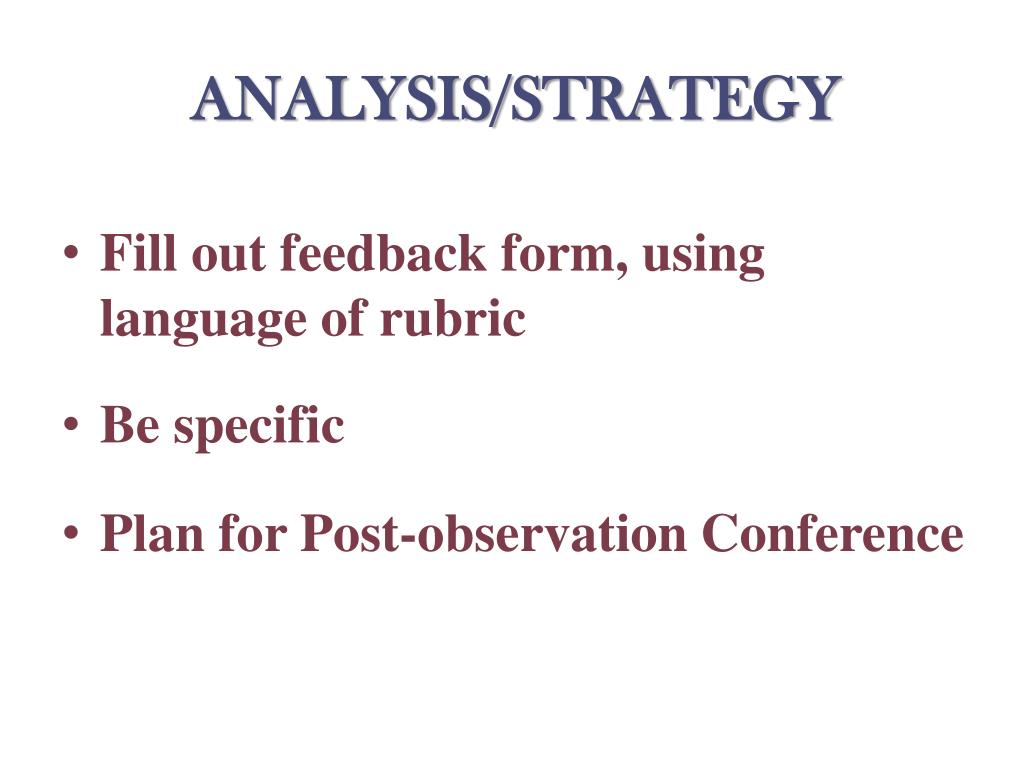 ANALYSIS/STRATEGY

• Fill out feedback form, using language of rubric

• Be specific

• Plan for Post-observation Conference